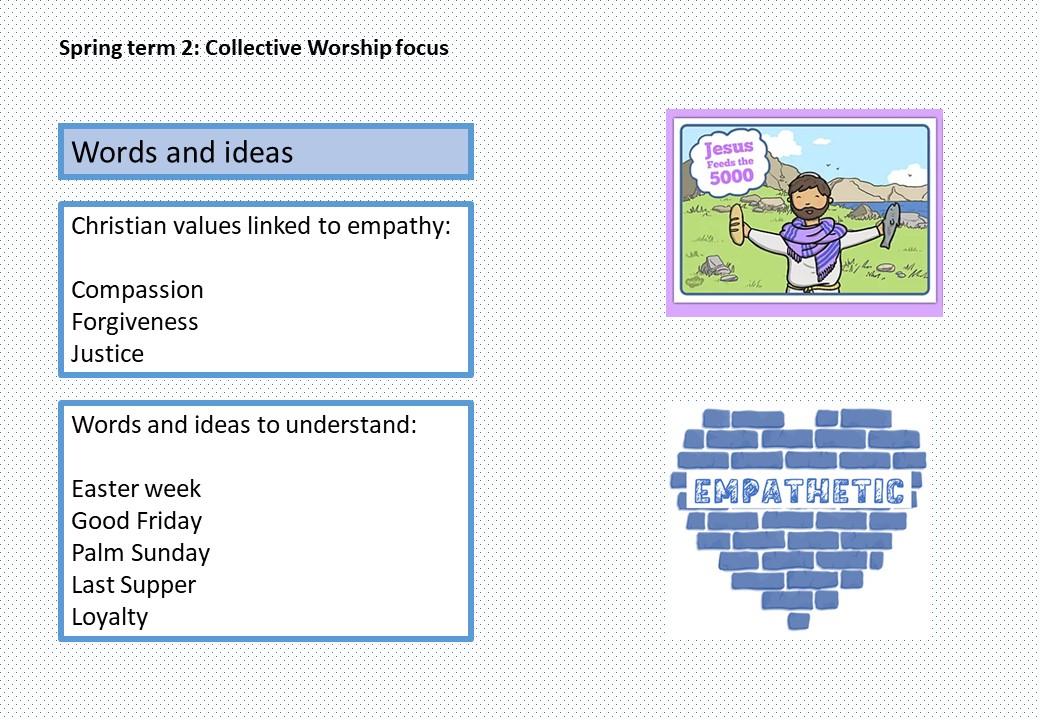 Spring term 2: Collective Worship focus

Words and ideas

Christian values linked to empathy:

Compassion
Forgiveness
Justice

Words and ideas to understand:

Easter week
Good Friday
Palm Sunday
Last Supper
Loyalty

Jesus Feeds the 5000

EMPATHETIC